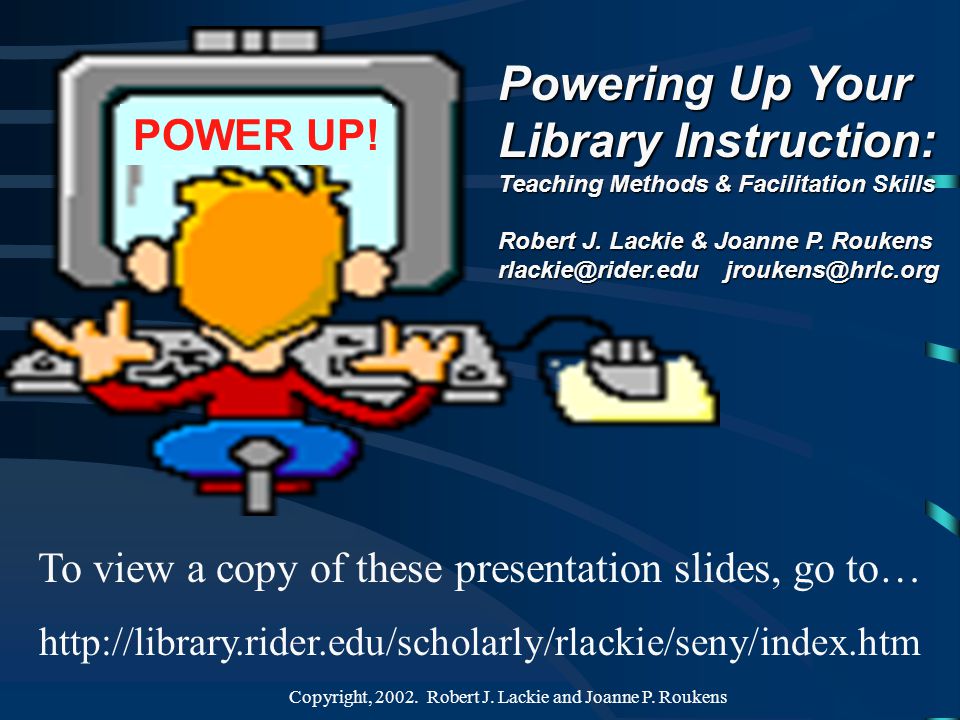 POWER UP!

Powering Up Your Library Instruction:
Teaching Methods & Facilitation Skills

Robert J. Lackie & Joanne P. Roukens
rlackie@rider.edu jroukens@hrlc.org

To view a copy of these presentation slides, go to…

http://library.rider.edu/scholarly/rlackie/seny/index.htm

Copyright, 2002. Robert J. Lackie and Joanne P. Roukens